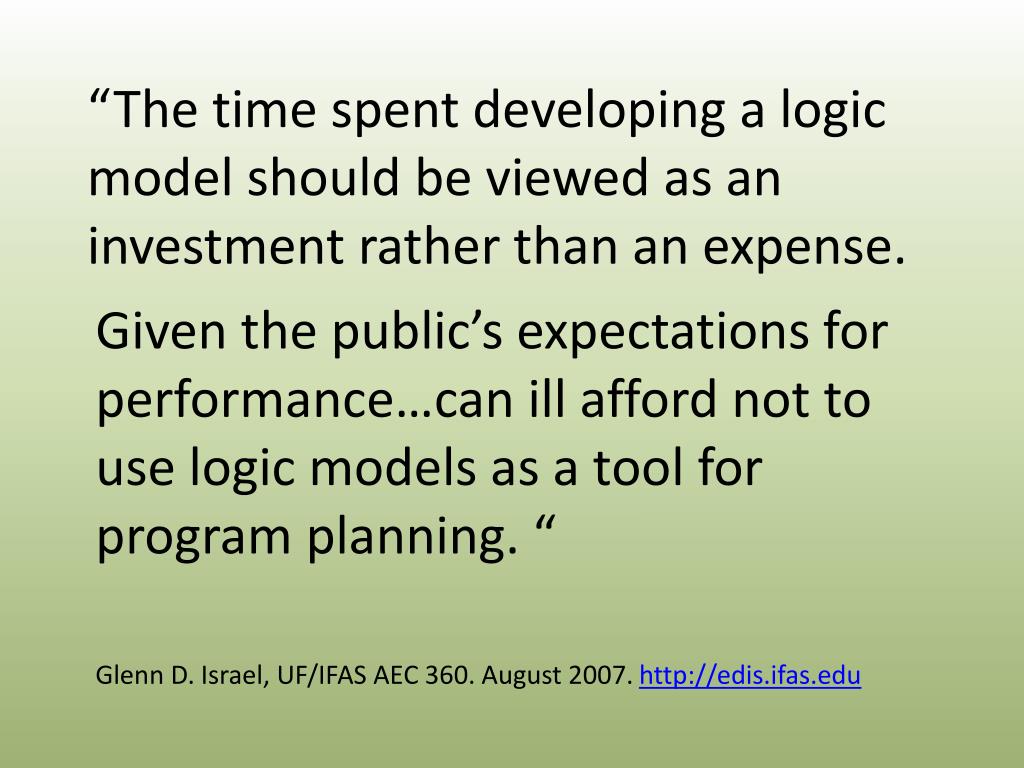 “The time spent developing a logic model should be viewed as an investment rather than an expense.

Given the public’s expectations for performance…can ill afford not to use logic models as a tool for program planning. “

Glenn D. Israel, UF/IFAS AEC 360. August 2007. http://edis.ifas.edu